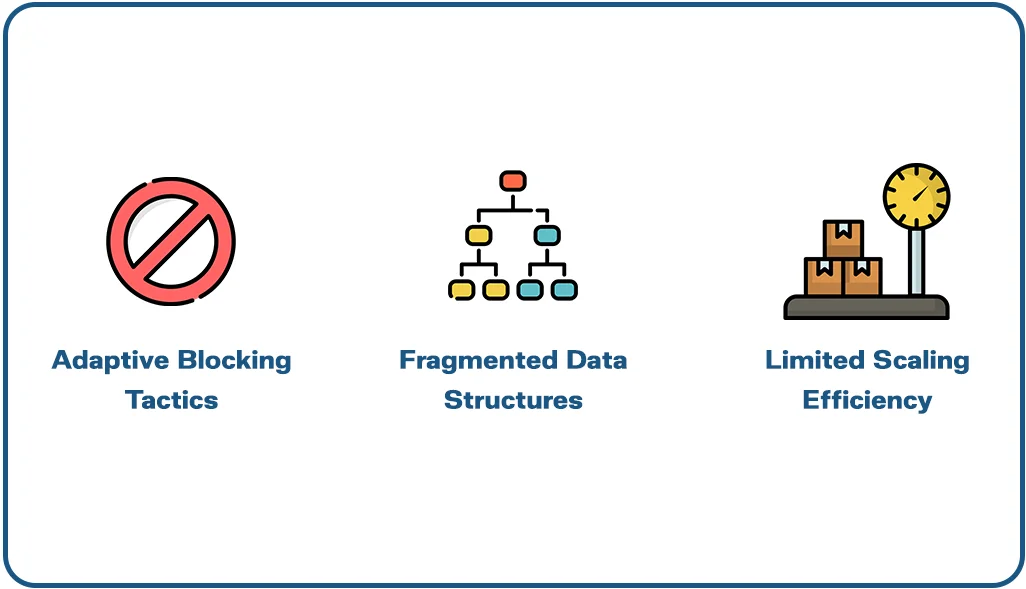 Adaptive Blocking Tactics

Fragmented Data Structures

Limited Scaling Efficiency